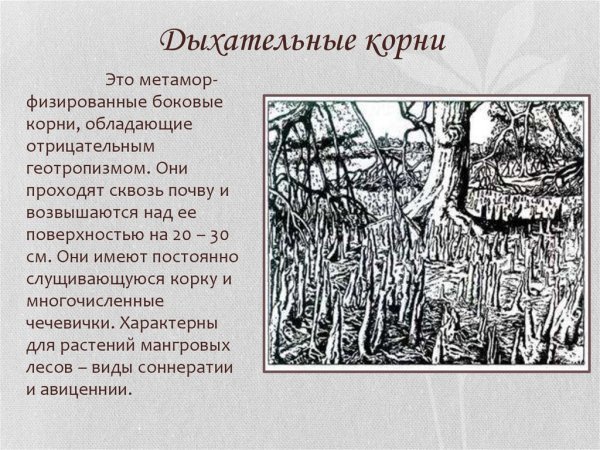 Дыхательные корни

Это метаморфизированные боковые корни, обладающие отрицательным геотропизмом. Они проходят сквозь почву и возвышаются над ее поверхностью на 20 – 30 см. Они имеют постоянно слущивающуюся корку и многочисленные чечевички. Характерны для растений мангровых лесов – виды соннератии и авиценнии.